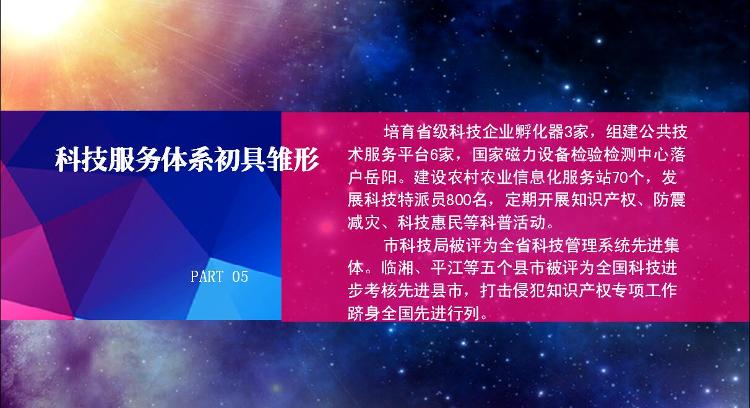 科技服务体系初具雏形

PART 05

培育省级科技企业孵化器3家，组建公共技术服务平台6家，国家磁力设备检验检测中心落户岳阳。建设农村农业信息化服务站70个，发展科技特派员800名，定期开展知识产权、防震减灾、科技惠民等科普活动。

市科技局被评为全省科技管理系统先进集体。临湘、平江等五个县市被评为全国科技进步考核先进县市，打击侵犯知识产权专项工作跻身全国先进行列。